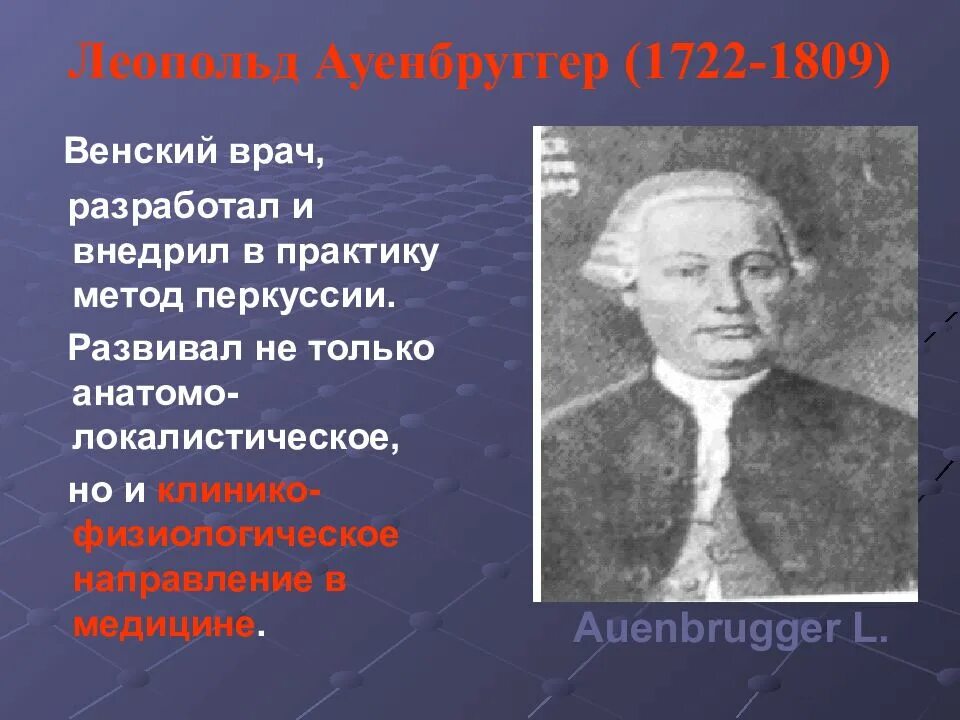 Леопольд Ауенбруггер (1722-1809)

Венский врач,

разработал и внедрил в практику метод перкуссии.

Развивал не только анатомо-локалистическое,

но и клинико-физиологическое направление в медицине.

Auenbrugger L.